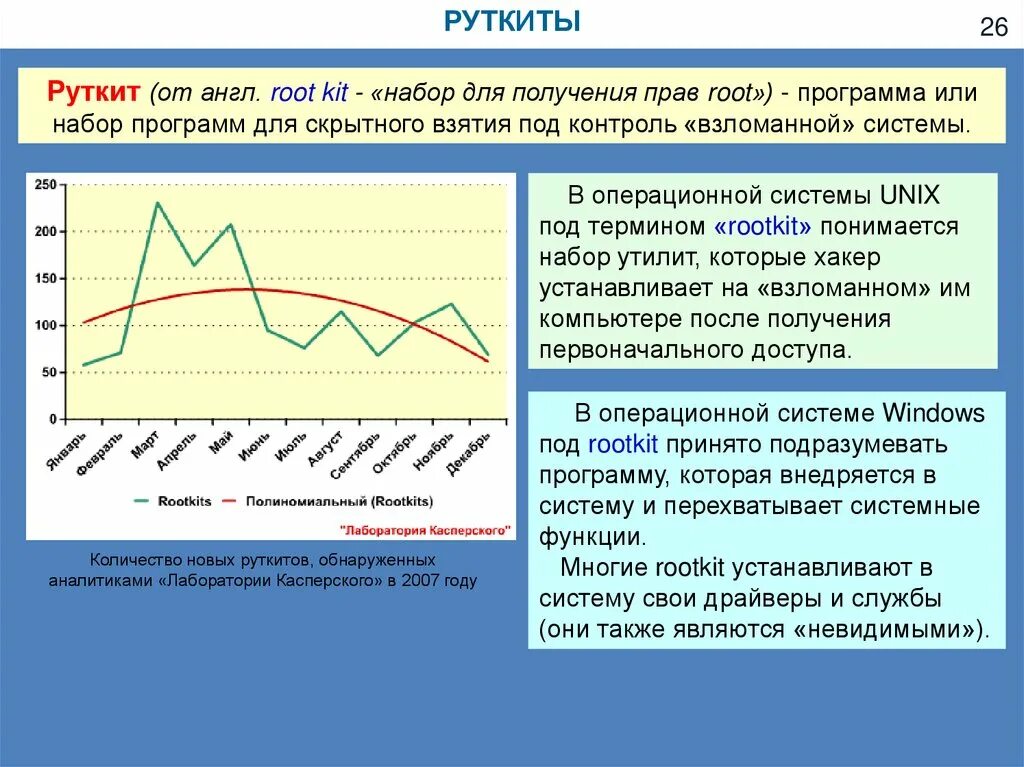 РУТКИТЫ

26

Руткит (от англ. root kit - «набор для получения прав root») - программа или набор программ для скрытного взятия под контроль «взломанной» системы.

250
200
150
100
50
0

Январь Февраль Март Апрель Май Июнь Июль Август Сентябрь Октябрь Ноябрь Декабрь

Rootkits
Полиномиальный (Rootkits)

"Лаборатория Касперского"

Количество новых руткитов, обнаруженных аналитиками «Лаборатории Касперского» в 2007 году

В операционной системы UNIX под термином «rootkit» понимается набор утилит, которые хакер устанавливает на «взломанном» им компьютере после получения первоначального доступа.

В операционной системе Windows под rootkit принято подразумевать программу, которая внедряется в систему и перехватывает системные функции.

Многие rootkit устанавливают в систему свои драйверы и службы (они также являются «невидимыми»).